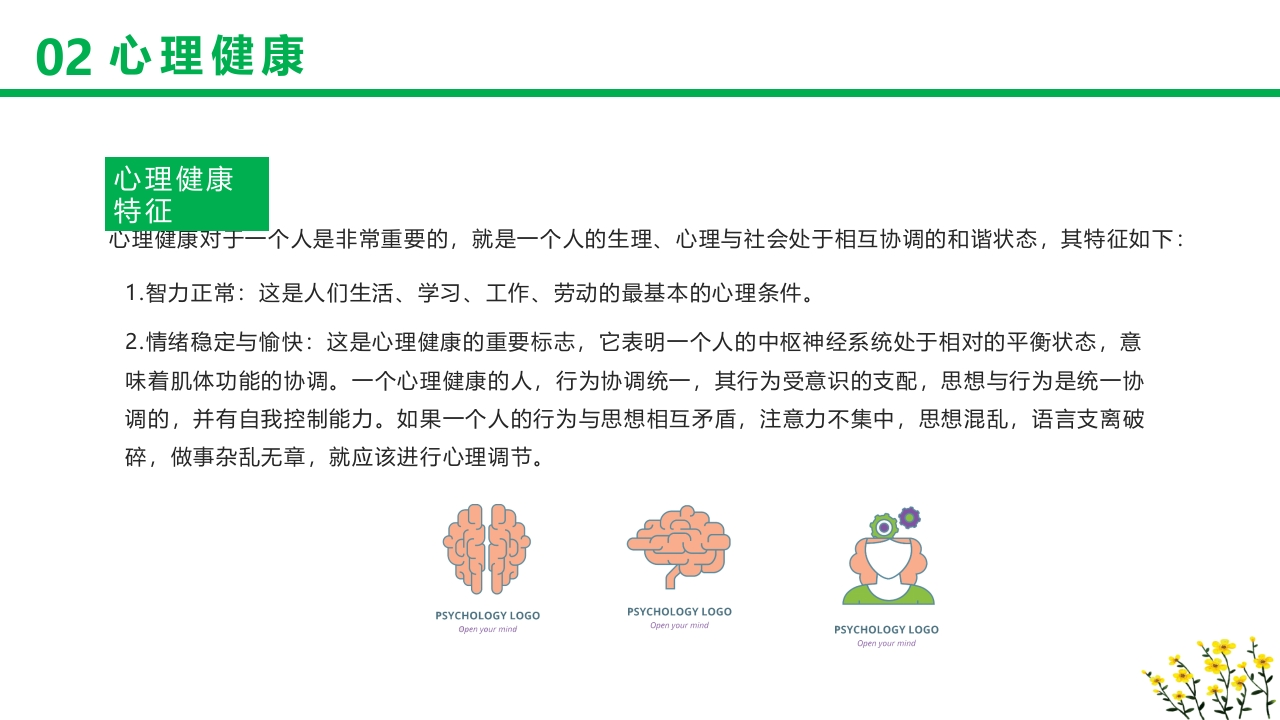 02 心理健康

心理健康特征

心理健康对于一个人是非常重要的，就是一个人的生理、心理与社会处于相互协调的和谐状态，其特征如下：

1.智力正常：这是人们生活、学习、工作、劳动的最基本的心理条件。

2.情绪稳定与愉快：这是心理健康的重要标志，它表明一个人的中枢神经系统处于相对的平衡状态，意味着肌体功能的协调。一个心理健康的人，行为协调统一，其行为受意识的支配，思想与行为是统一协调的，并有自我控制能力。如果一个人的行为与思想相互矛盾，注意力不集中，思想混乱，语言支离破碎，做事杂乱无章，就应该进行心理调节。

PSYCHOLOGY LOGO
Open your mind

PSYCHOLOGY LOGO
Open your mind

PSYCHOLOGY LOGO
Open your mind